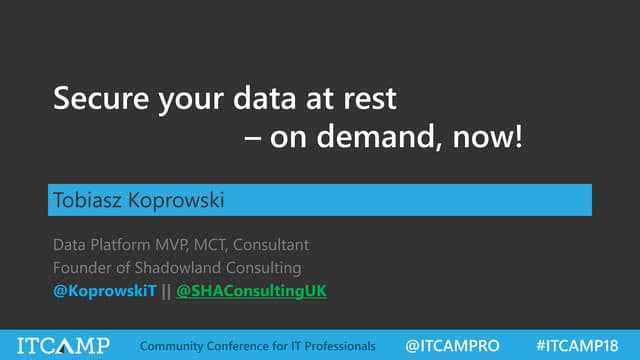 Secure your data at rest
– on demand, now!

Tobiasz Koprowski

Data Platform MVP, MCT, Consultant
Founder of Shadowland Consulting
@KoprowskiT || @SHAConsultingUK

ITCAMP Community Conference for IT Professionals @ITCAMPRO #ITCAMP18